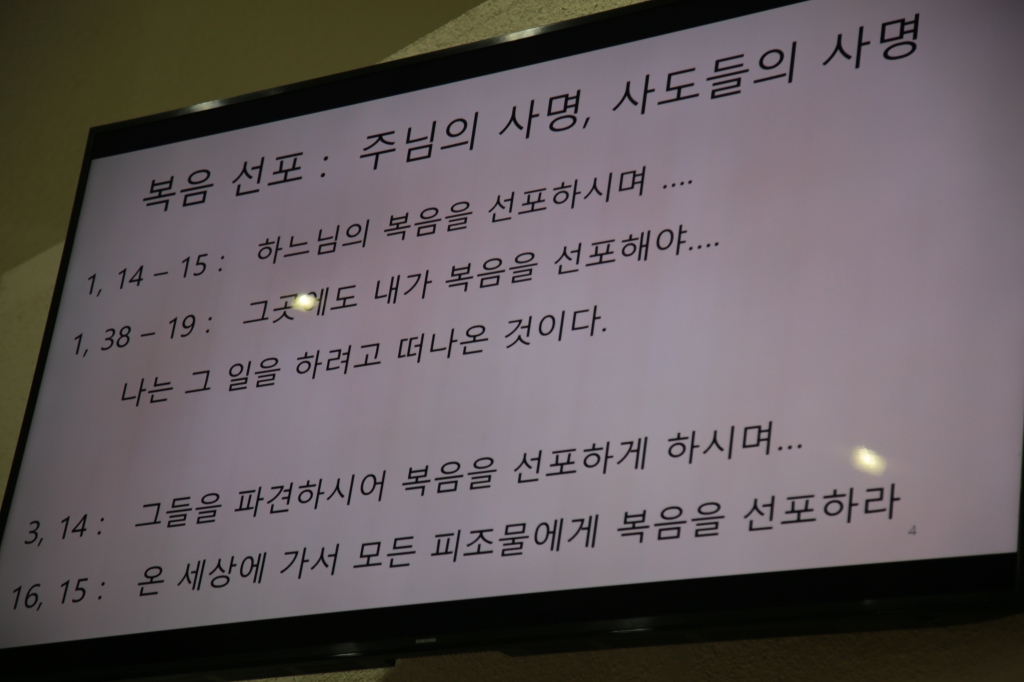 복음 선포 : 주님의 사명, 사도들의 사명

1, 14 – 15 : 하느님의 복음을 선포하시며 ….

1, 38 – 19 : 그곳에도 내가 복음을 선포해야….

나는 그 일을 하려고 떠나온 것이다.

3, 14 : 그들을 파견하시어 복음을 선포하게 하시며…

16, 15 : 온 세상에 가서 모든 피조물에게 복음을 선포하라

4